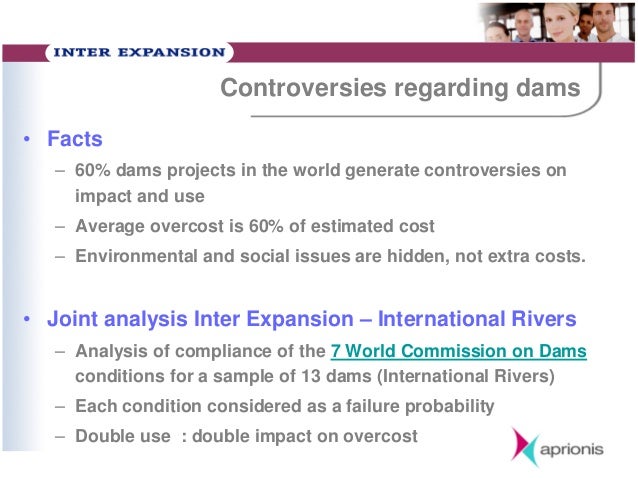 INTER EXPANSION

Controversies regarding dams

• Facts
– 60% dams projects in the world generate controversies on impact and use
– Average overcost is 60% of estimated cost
– Environmental and social issues are hidden, not extra costs.

• Joint analysis Inter Expansion – International Rivers
– Analysis of compliance of the 7 World Commission on Dams conditions for a sample of 13 dams (International Rivers)
– Each condition considered as a failure probability
– Double use : double impact on overcost

aprionis